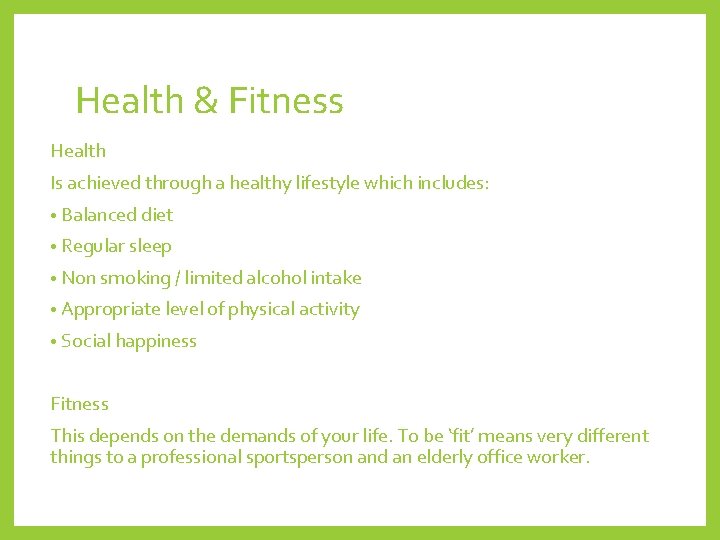 Health & Fitness

Health

Is achieved through a healthy lifestyle which includes:

• Balanced diet
• Regular sleep
• Non smoking / limited alcohol intake
• Appropriate level of physical activity
• Social happiness

Fitness

This depends on the demands of your life. To be ‘fit’ means very different things to a professional sportsperson and an elderly office worker.